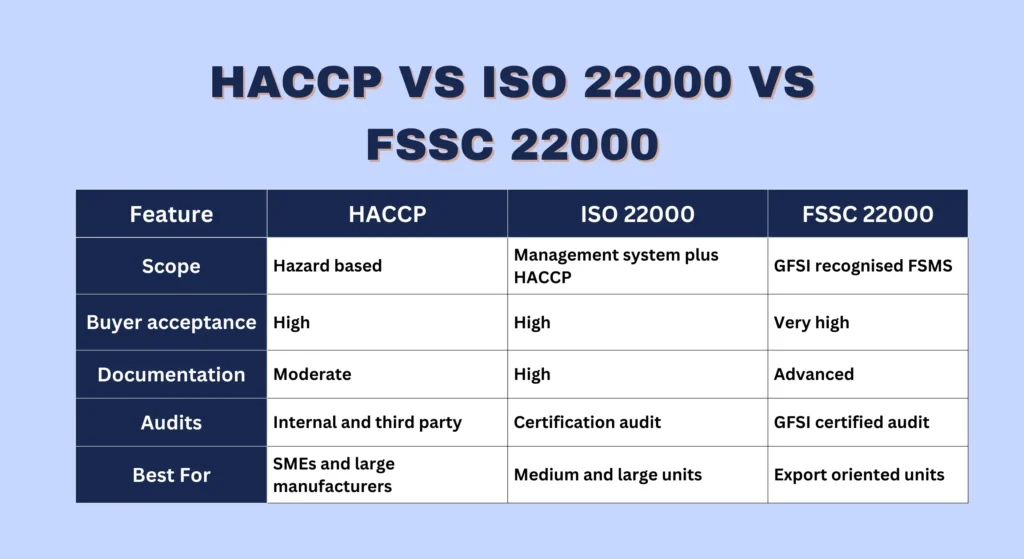 HACCP VS ISO 22000 VS FSSC 22000

| Feature | HACCP | ISO 22000 | FSSC 22000 |
|---|---|---|---|
| Scope | Hazard based | Management system plus HACCP | GFSI recognised FSMS |
| Buyer acceptance | High | High | Very high |
| Documentation | Moderate | High | Advanced |
| Audits | Internal and third party | Certification audit | GFSI certified audit |
| Best For | SMEs and large manufacturers | Medium and large units | Export oriented units |